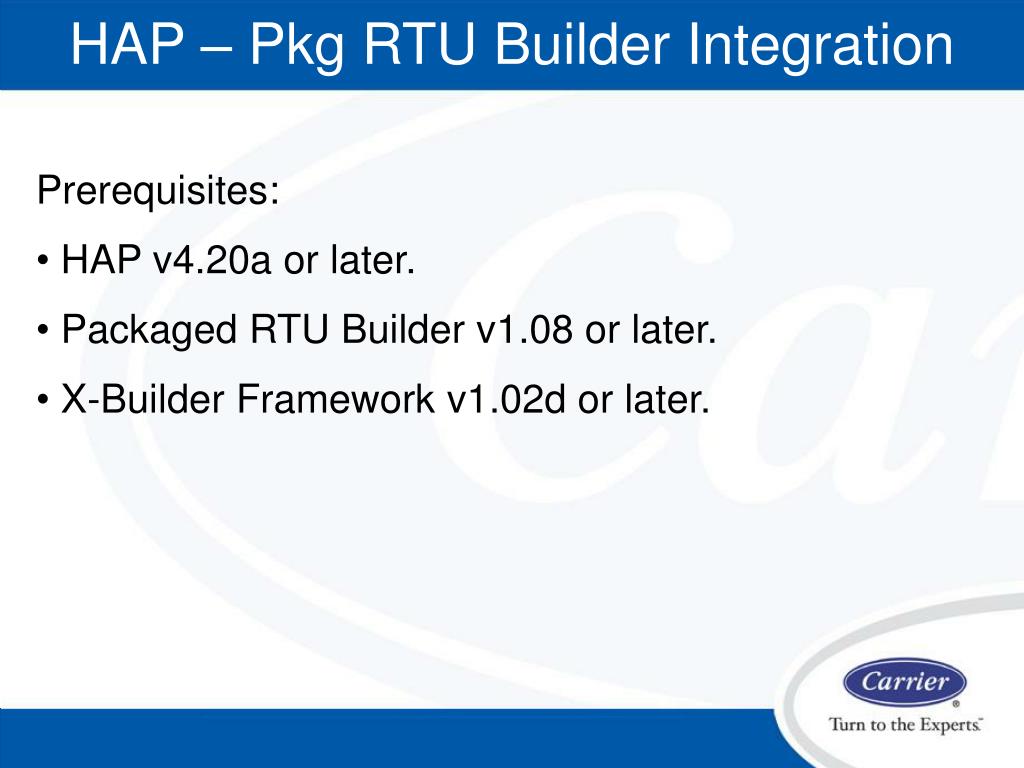 HAP – Pkg RTU Builder Integration

Prerequisites:

• HAP v4.20a or later.

• Packaged RTU Builder v1.08 or later.

• X-Builder Framework v1.02d or later.

Carrier®

Turn to the Experts.™